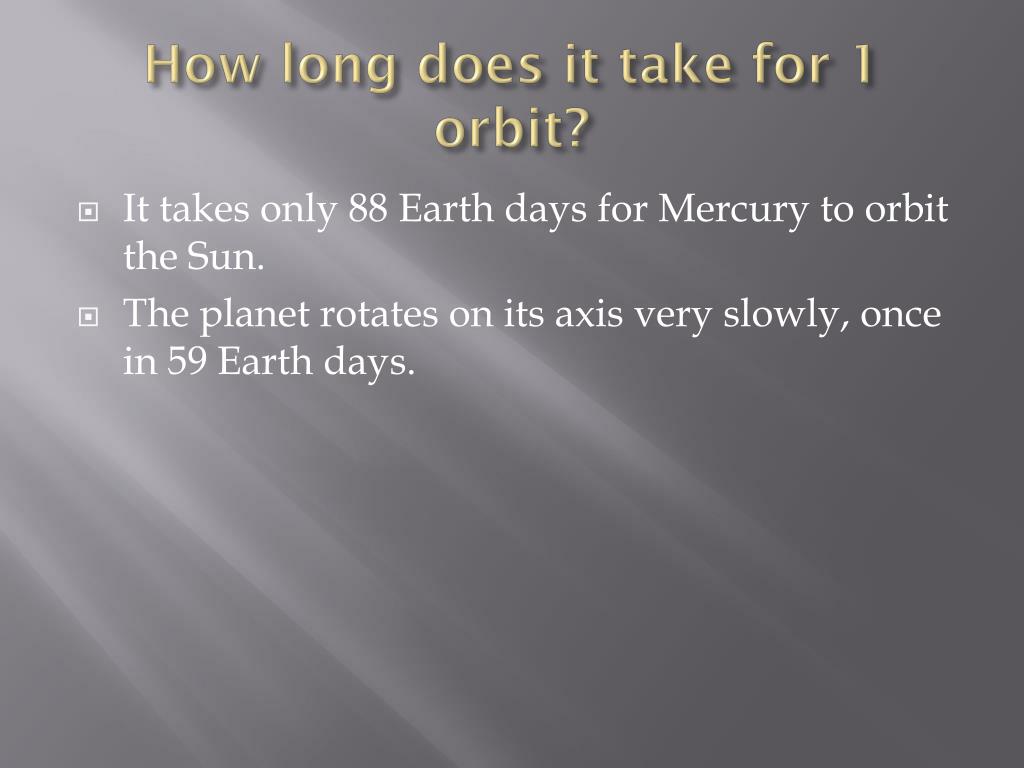 How long does it take for 1 orbit?

It takes only 88 Earth days for Mercury to orbit the Sun.

The planet rotates on its axis very slowly, once in 59 Earth days.